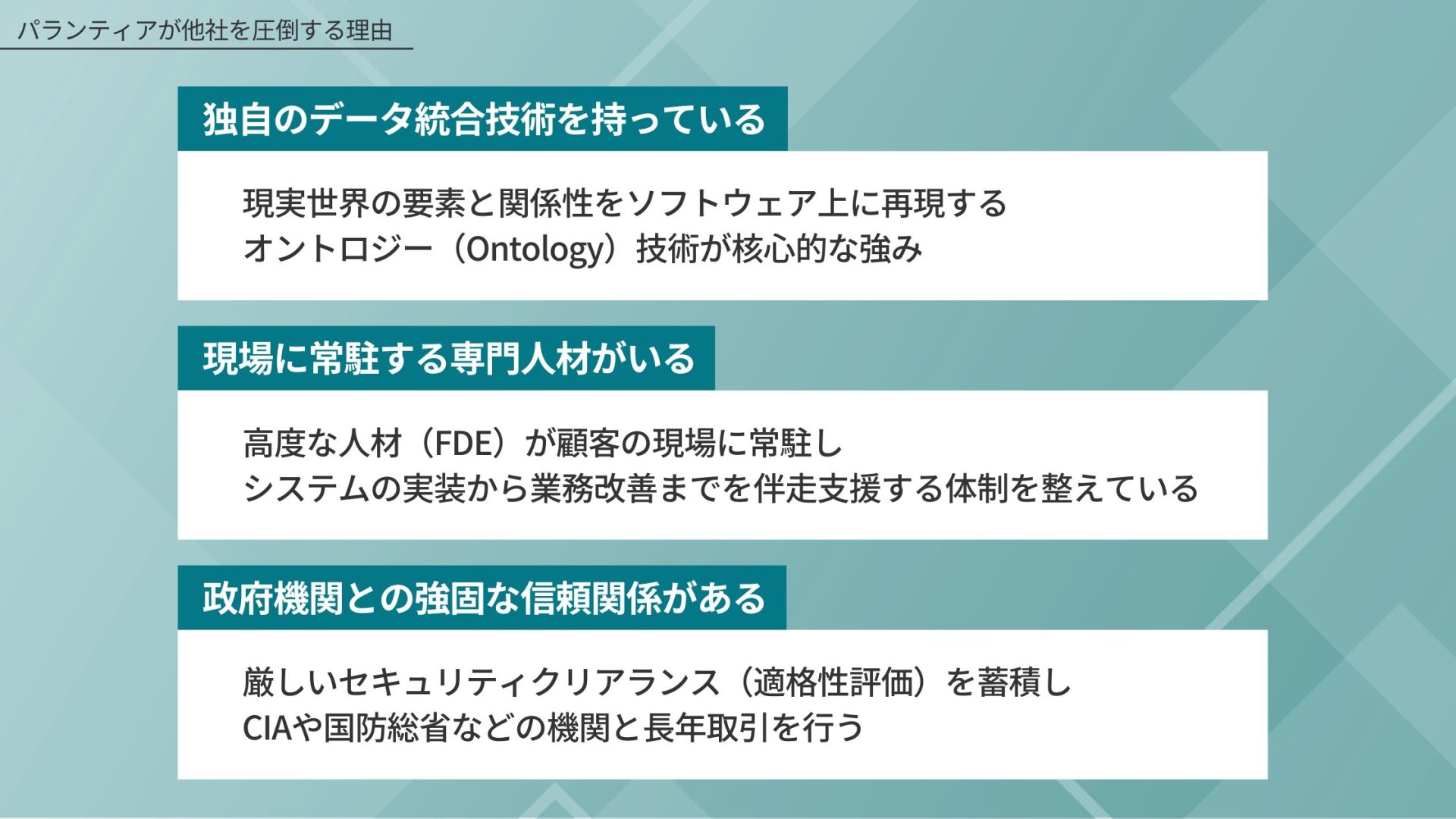 パランティアが他社を圧倒する理由

独自のデータ統合技術を持っている

現実世界の要素と関係性をソフトウェア上に再現する
オントロジー（Ontology）技術が核心的な強み

現場に常駐する専門人材がいる

高度な人材（FDE）が顧客の現場に常駐し
システムの実装から業務改善までを伴走支援する体制を整えている

政府機関との強固な信頼関係がある

厳しいセキュリティクリアランス（適格性評価）を蓄積し
CIAや国防総省などの機関と長年取引を行う